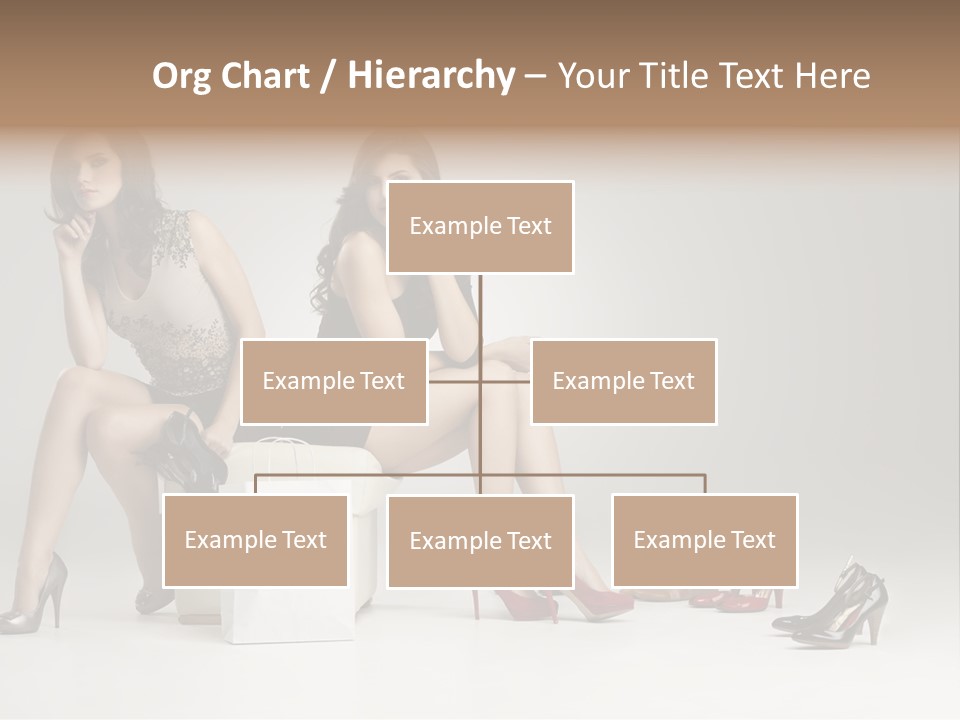 Org Chart / Hierarchy – Your Title Text Here

Example Text

Example Text

Example Text

Example Text

Example Text

Example Text